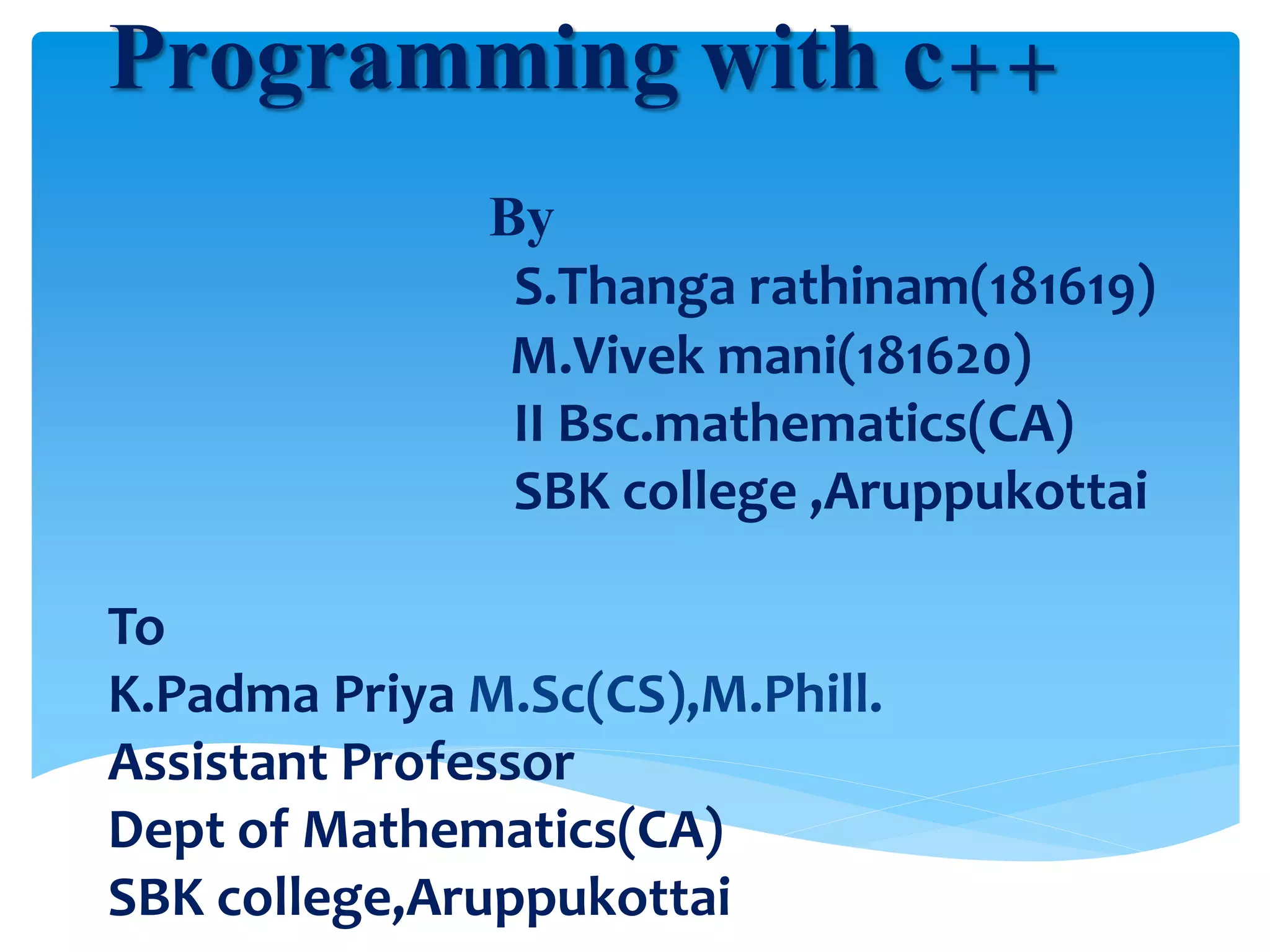 Programming with c++

By
S.Thanga rathinam(181619)
M.Vivek mani(181620)
II Bsc.mathematics(CA)
SBK college ,Aruppukottai

To
K.Padma Priya M.Sc(CS),M.Phill.
Assistant Professor
Dept of Mathematics(CA)
SBK college,Aruppukottai